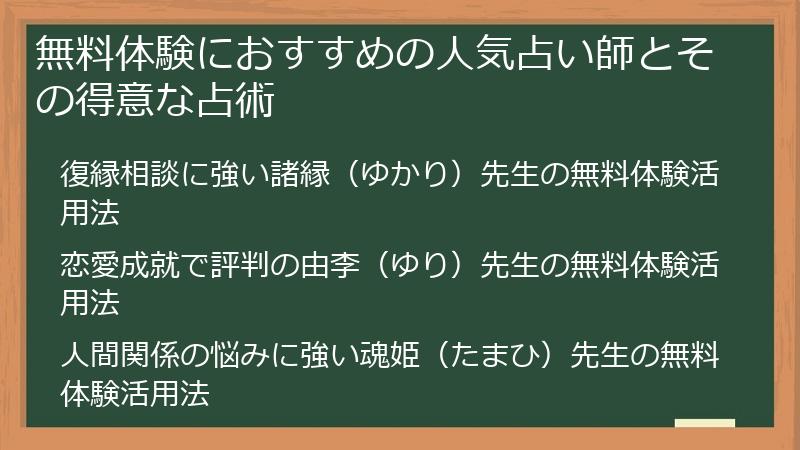 無料体験におすすめの人気占い師とその得意な占術

復縁相談に強い諸縁（ゆかり）先生の無料体験活用法

恋愛成就で評判の由李（ゆり）先生の無料体験活用法

人間関係の悩みに強い魂姫（たまひ）先生の無料体験活用法